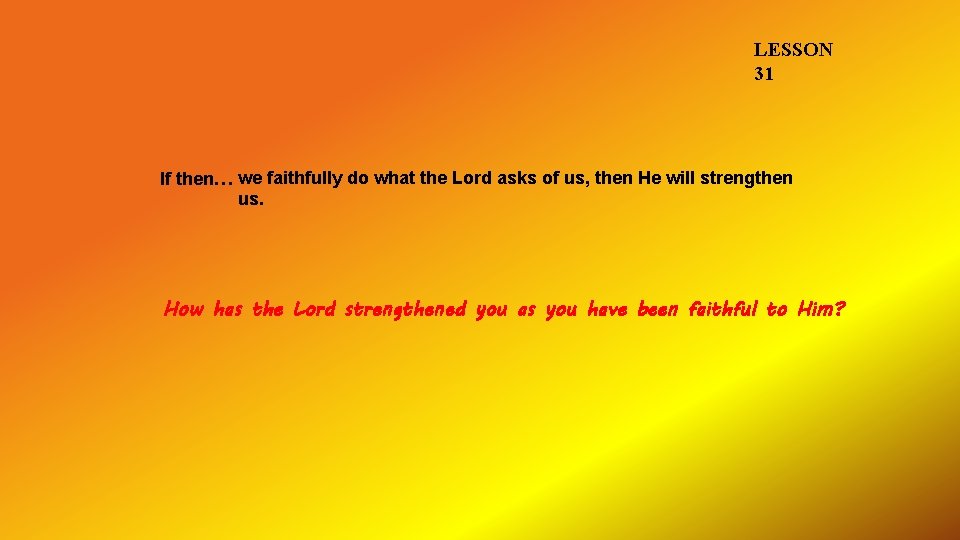 LESSON 31

If then… we faithfully do what the Lord asks of us, then He will strengthen us.

How has the Lord strengthened you as you have been faithful to Him?